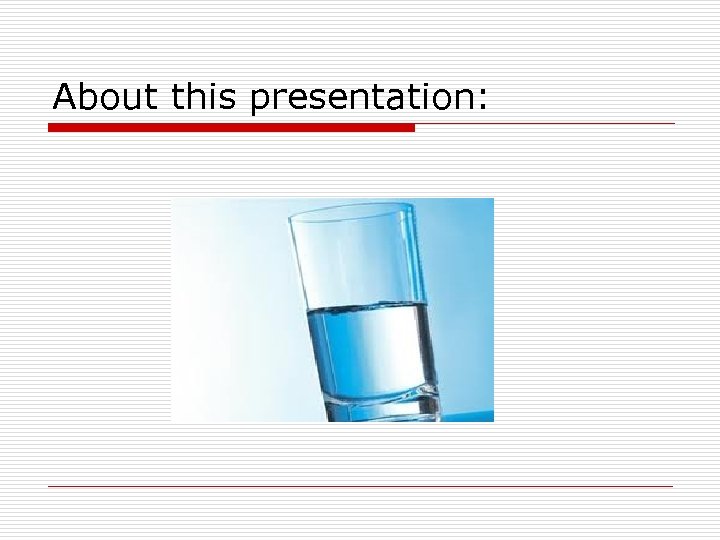 About this presentation: